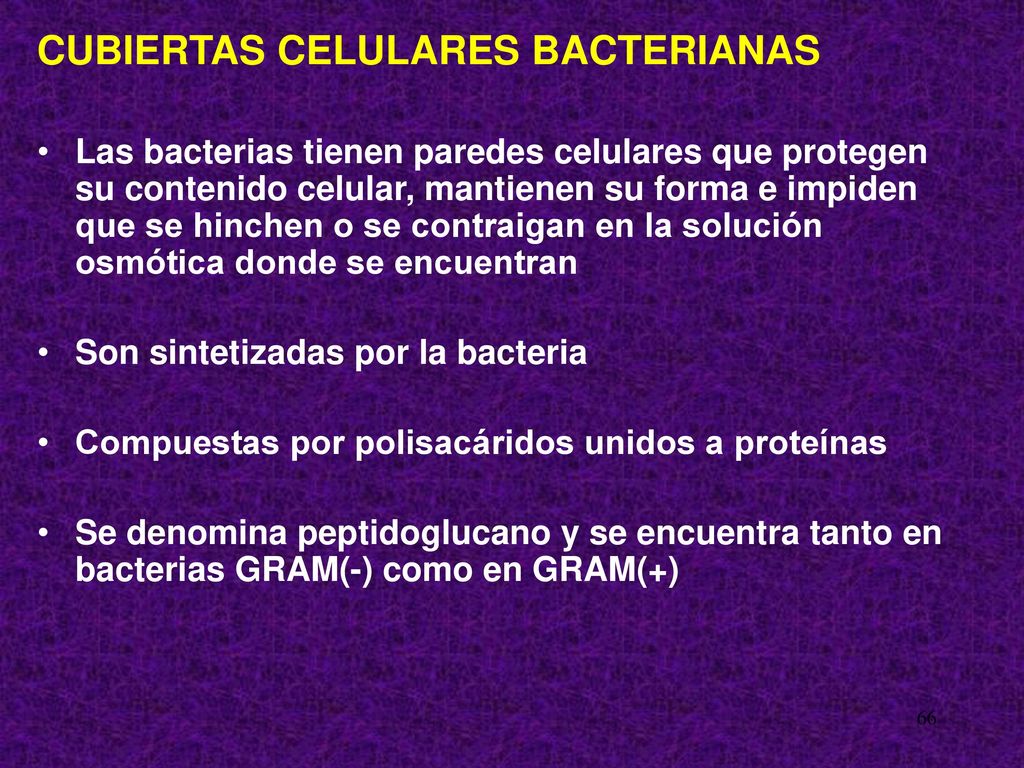 CUBIERTAS CELULARES BACTERIANAS

• Las bacterias tienen paredes celulares que protegen su contenido celular, mantienen su forma e impiden que se hinchen o se contraigan en la solución osmótica donde se encuentran

• Son sintetizadas por la bacteria

• Compuestas por polisacáridos unidos a proteínas

• Se denomina peptidoglucano y se encuentra tanto en bacterias GRAM(-) como en GRAM(+)

66